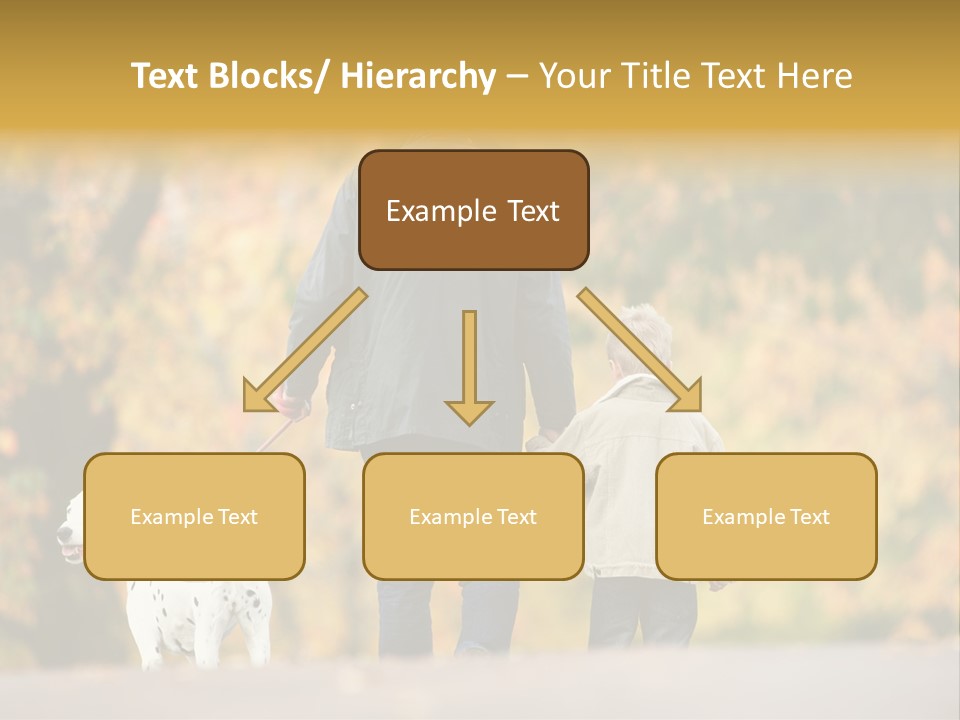 Text Blocks/ Hierarchy – Your Title Text Here

Example Text

Example Text

Example Text

Example Text